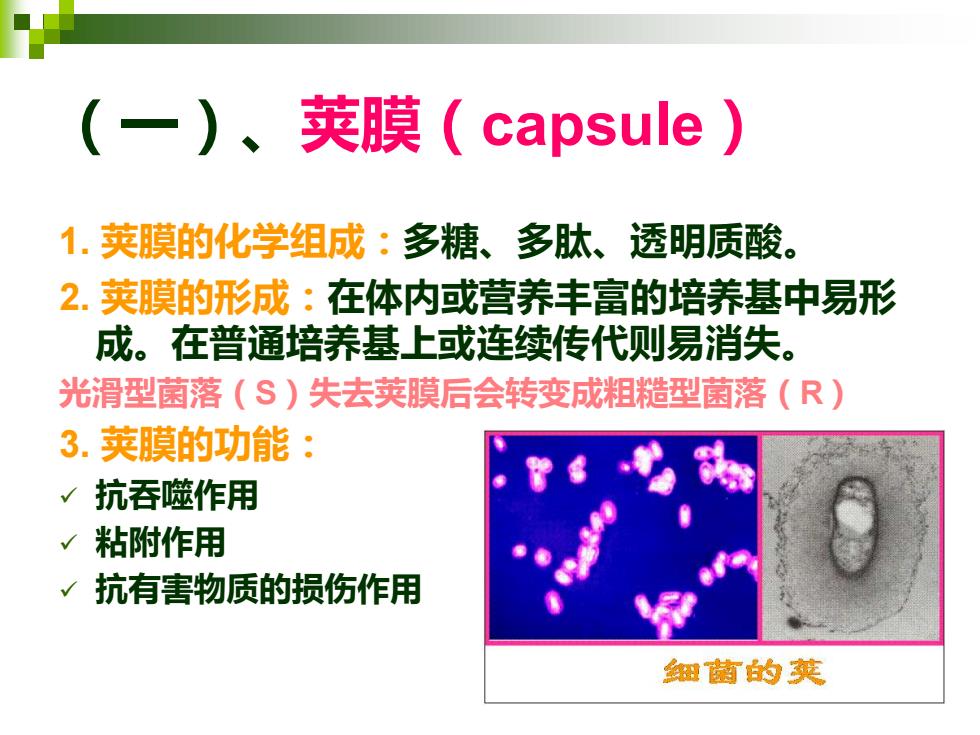 （一）、荚膜（capsule）

1. 荚膜的化学组成：多糖、多肽、透明质酸。

2. 荚膜的形成：在体内或营养丰富的培养基中易形成。在普通培养基上或连续传代则易消失。

光滑型菌落（S）失去荚膜后会转变成粗糙型菌落（R）

3. 荚膜的功能：

✓ 抗吞噬作用

✓ 粘附作用

✓ 抗有害物质的损伤作用

细菌的荚